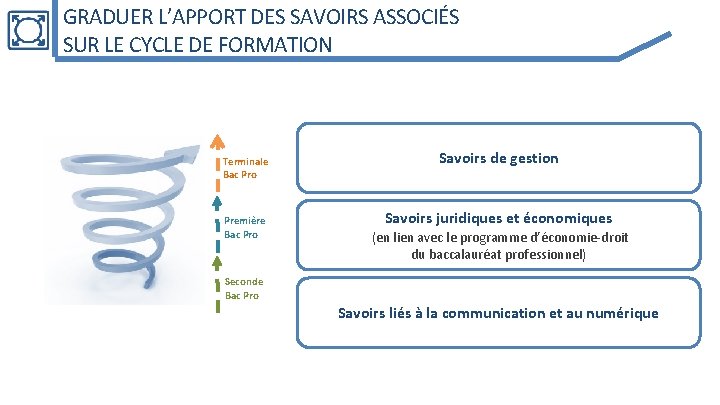 GRADUER L'APPORT DES SAVOIRS ASSOCIÉS
SUR LE CYCLE DE FORMATION

Terminale
Bac Pro

Première
Bac Pro

Seconde
Bac Pro

Savoirs de gestion

Savoirs juridiques et économiques
(en lien avec le programme d'économie-droit du baccalauréat professionnel)

Savoirs liés à la communication et au numérique